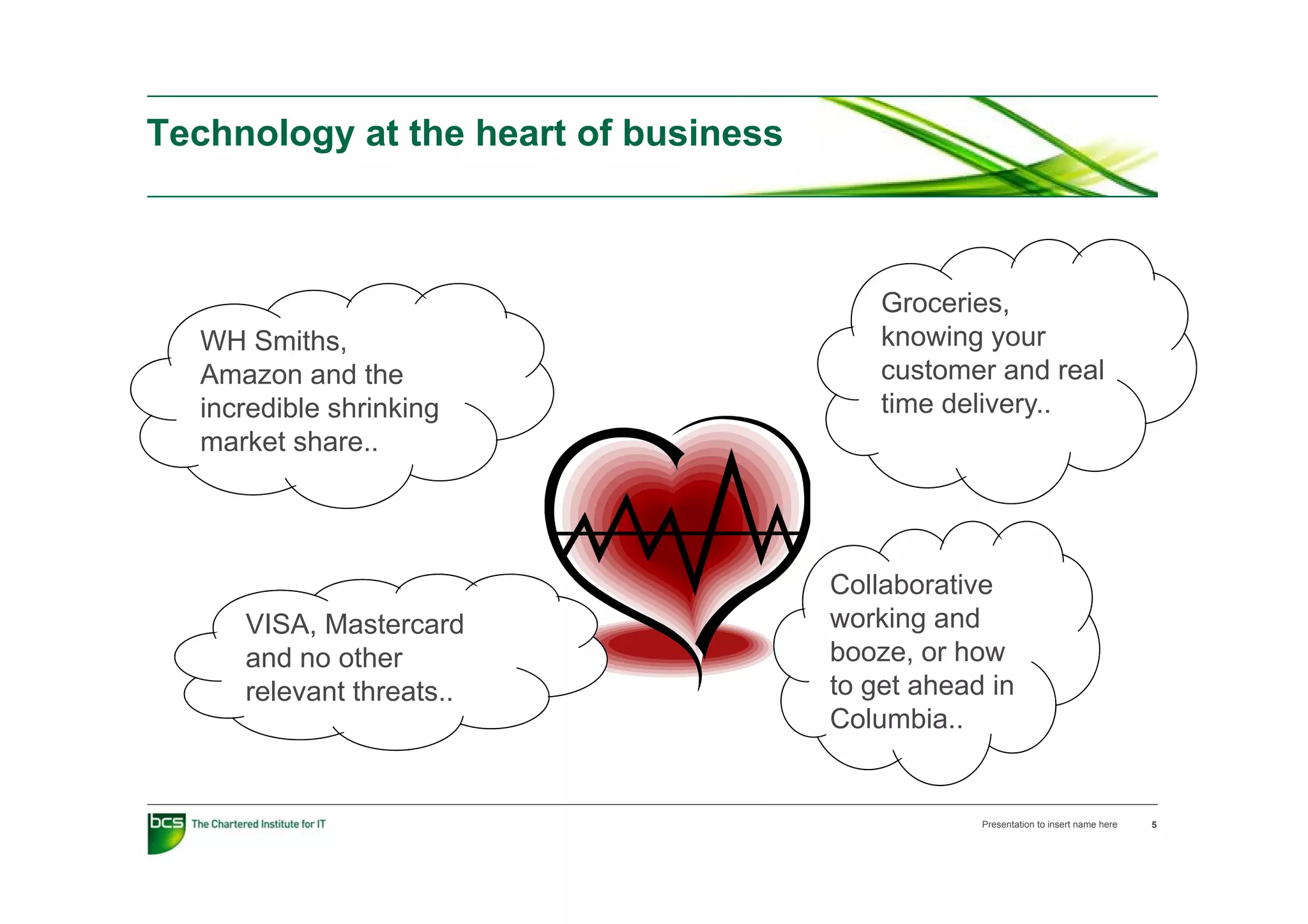 Technology at the heart of business

WH Smiths, Amazon and the incredible shrinking market share..

Groceries, knowing your customer and real time delivery..

VISA, Mastercard and no other relevant threats..

Collaborative working and booze, or how to get ahead in Columbia..

bcs The Chartered Institute for IT

Presentation to insert name here 5